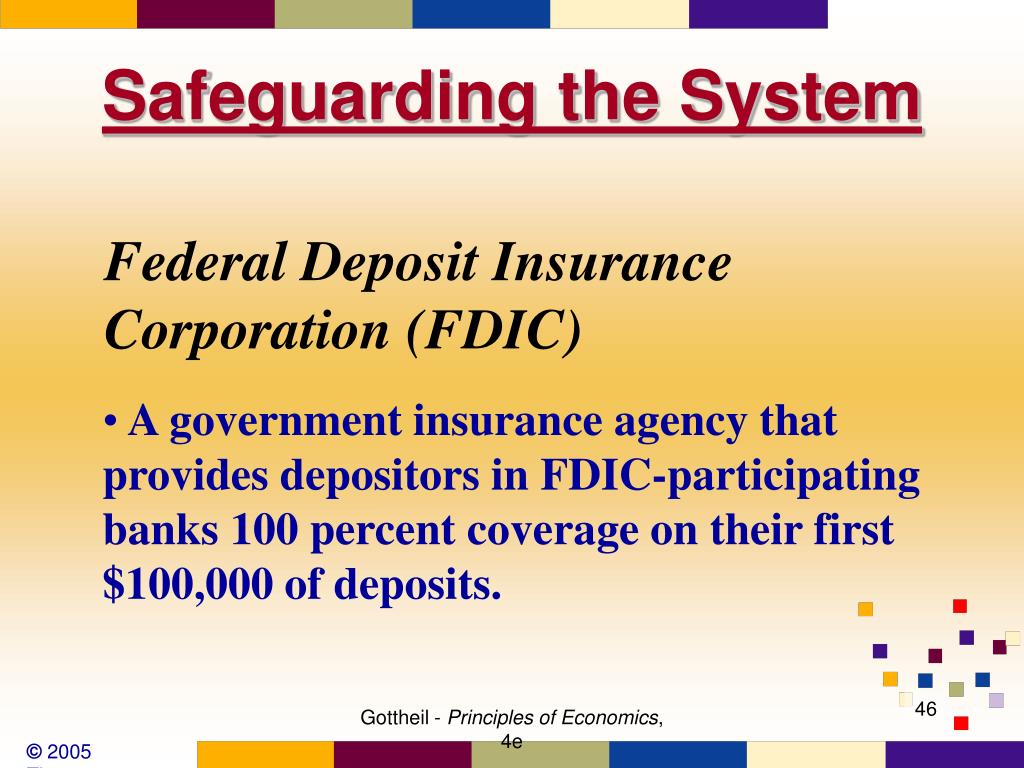 Safeguarding the System

Federal Deposit Insurance Corporation (FDIC)

• A government insurance agency that provides depositors in FDIC-participating banks 100 percent coverage on their first \$100,000 of deposits.

Gottheil - Principles of Economics, 4e

46

© 2005